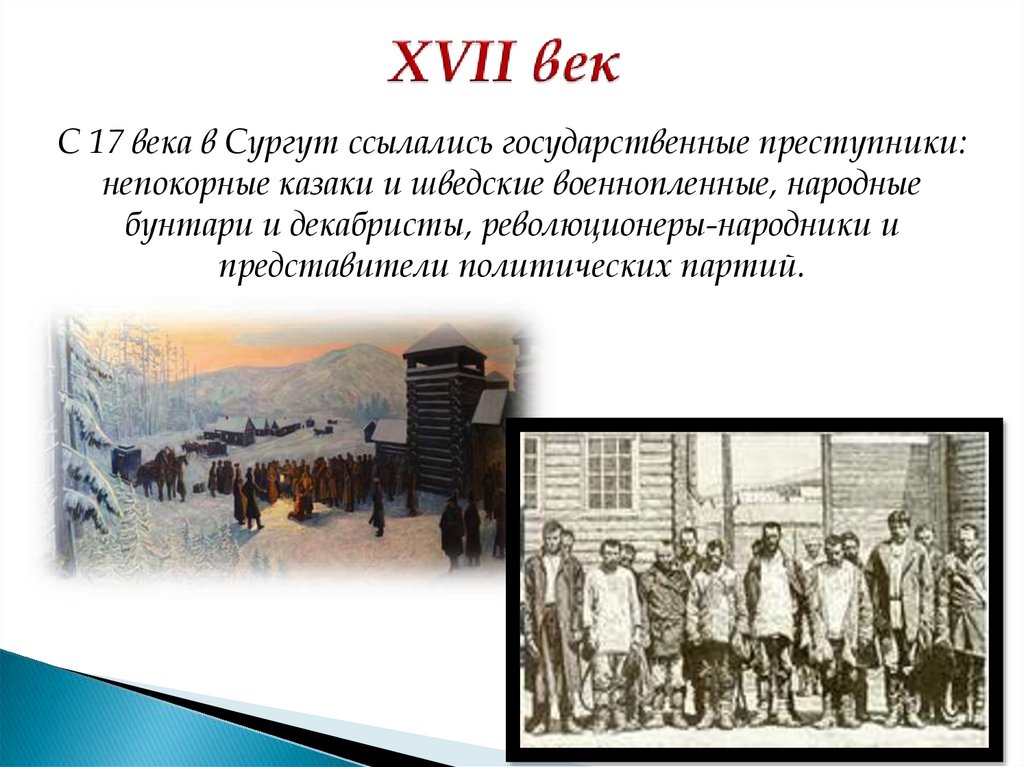 XVII век

С 17 века в Сургут ссылались государственные преступники: непокорные казаки и шведские военнопленные, народные бунтари и декабристы, революционеры-народники и представители политических партий.